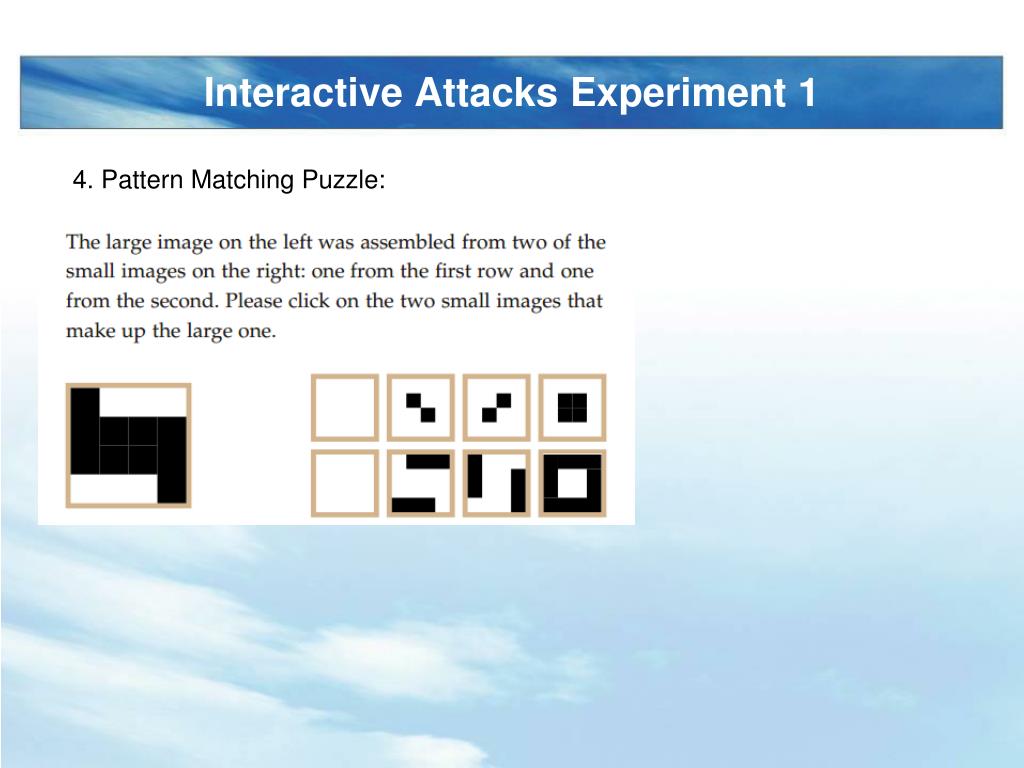 Interactive Attacks Experiment 1

4. Pattern Matching Puzzle:

The large image on the left was assembled from two of the small images on the right: one from the first row and one from the second. Please click on the two small images that make up the large one.